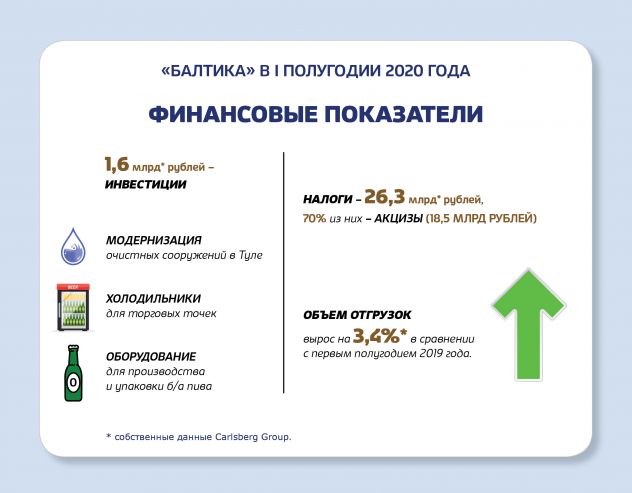 «БАЛТИКА» В I ПОЛУГОДИИ 2020 ГОДА

ФИНАНСОВЫЕ ПОКАЗАТЕЛИ

1,6 млрд* рублей – ИНВЕСТИЦИИ

МОДЕРНИЗАЦИЯ очистных сооружений в Туле

BEER

ХОЛОДИЛЬНИКИ для торговых точек

0

ОБОРУДОВАНИЕ для производства и упаковки б/а пива

НАЛОГИ – 26,3 млрд* рублей, 70% из них – АКЦИЗЫ (18,5 МЛРД РУБЛЕЙ)

ОБЪЕМ ОТГРУЗОК вырос на 3,4%* в сравнении с первым полугодием 2019 года.

* собственные данные Carlsberg Group.